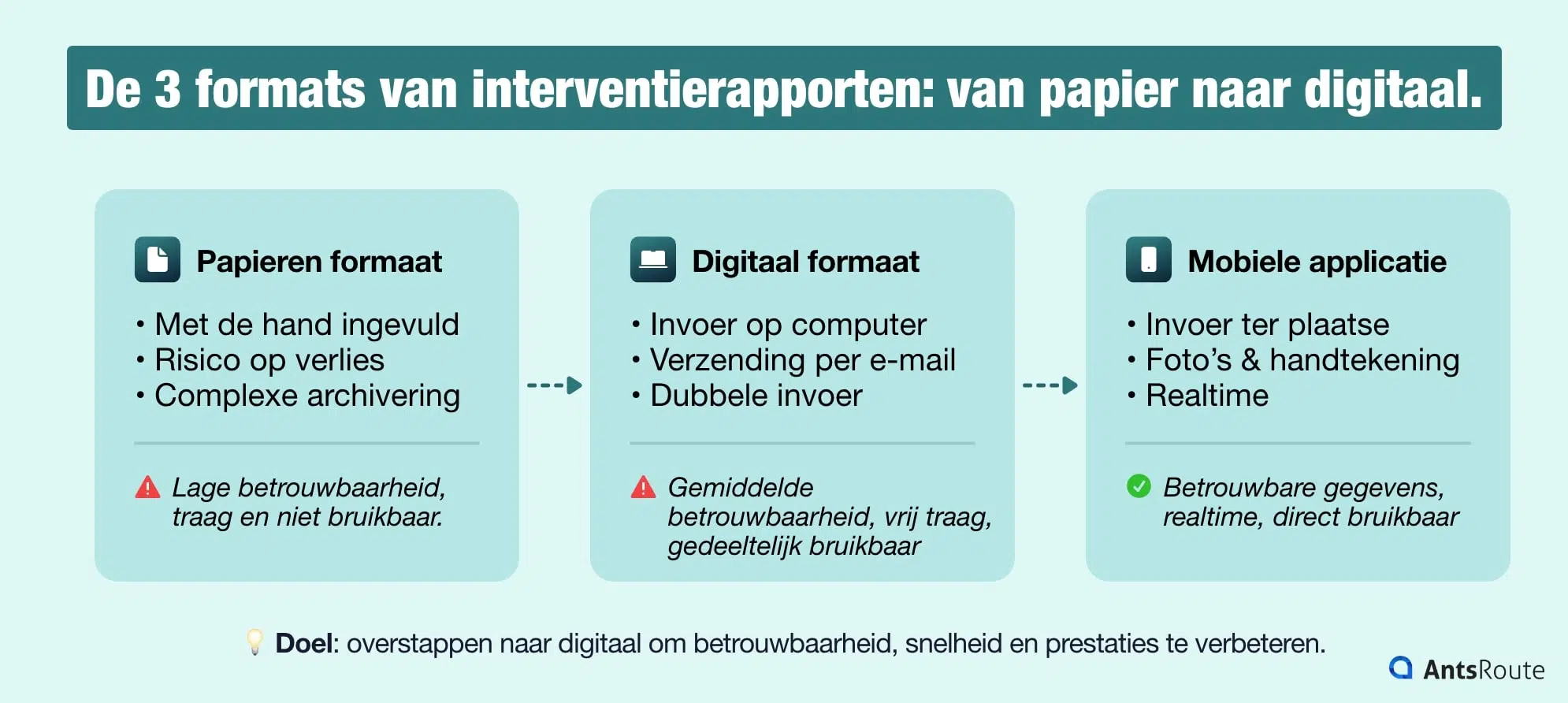 De 3 formats van interventierapporten: van papier naar digitaal.

Papieren formaat

• Met de hand ingevuld
• Risico op verlies
• Complexe archivering

Lage betrouwbaarheid, traag en niet bruikbaar.

Digitaal formaat

• Invoer op computer
• Verzending per e-mail
• Dubbele invoer

Gemiddelde betrouwbaarheid, vrij traag, gedeeltelijk bruikbaar

Mobiele applicatie

• Invoer ter plaatse
• Foto's & handtekening
• Realtime

Betrouwbare gegevens, realtime, direct bruikbaar

Doel: overstappen naar digitaal om betrouwbaarheid, snelheid en prestaties te verbeteren.

AntsRoute